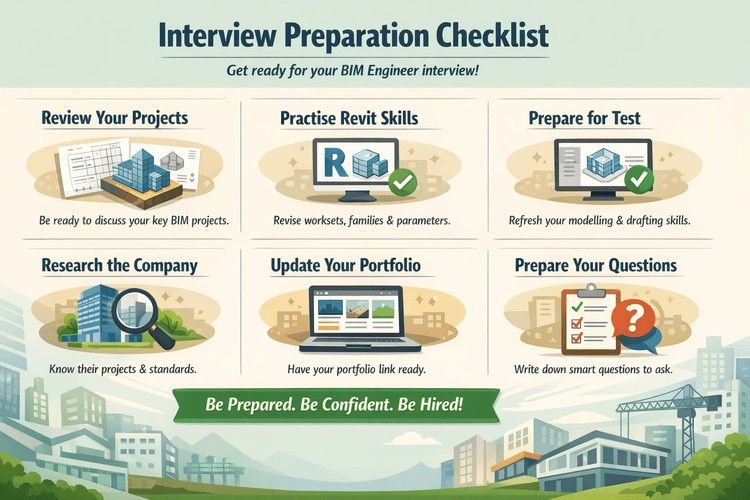 Interview Preparation Checklist

Get ready for your BIM Engineer interview!

Review Your Projects

Be ready to discuss your key BIM projects.

Practise Revit Skills

R

Revise worksets, families & parameters.

Prepare for Test

Refresh your modelling & drafting skills.

Research the Company

Know their projects & standards.

Update Your Portfolio

Have your portfolio link ready.

Prepare Your Questions

?

Write down smart questions to ask.

Be Prepared. Be Confident. Be Hired!